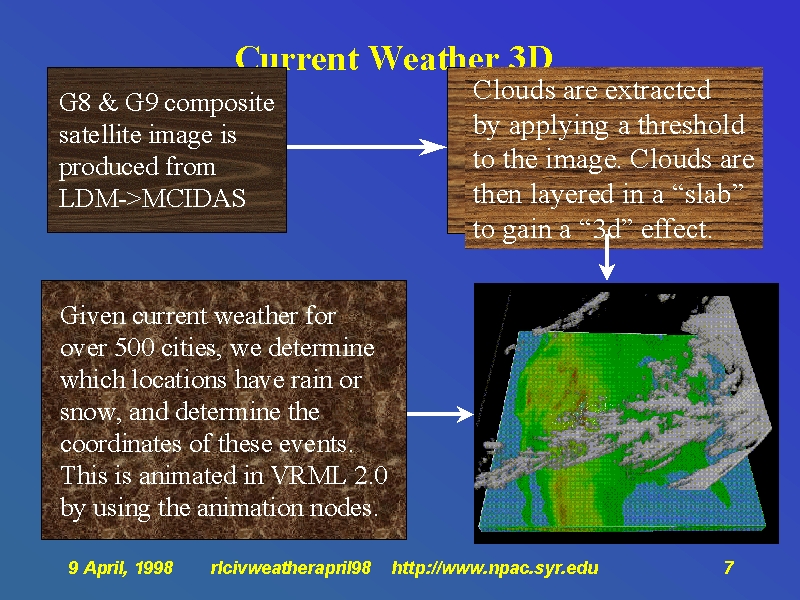 Current Weather 3D

G8 & G9 composite satellite image is produced from LDM->MCIDAS

Clouds are extracted by applying a threshold to the image. Clouds are then layered in a “slab” to gain a “3d” effect.

Given current weather for over 500 cities, we determine which locations have rain or snow, and determine the coordinates of these events. This is animated in VRML 2.0 by using the animation nodes.

9 April, 1998 rlcivweatherapril98 http://www.npac.syr.edu 7